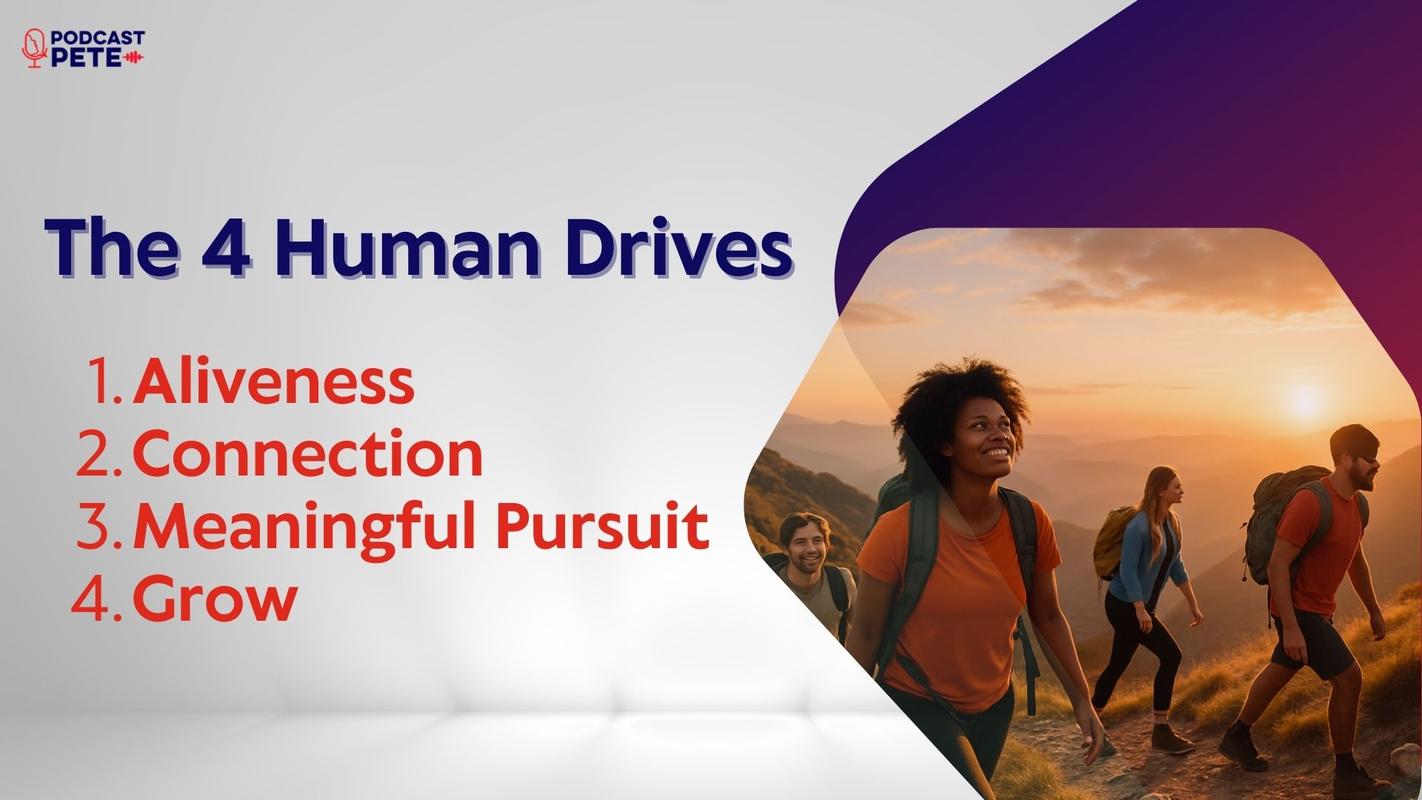 PODCAST PETE

The 4 Human Drives

1. Aliveness
2. Connection
3. Meaningful Pursuit
4. Grow